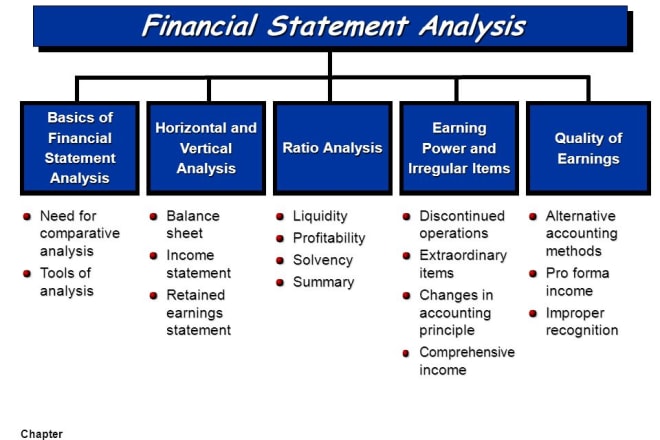 Financial Statement Analysis

Basics of Financial Statement Analysis

- Need for comparative analysis
- Tools of analysis

Horizontal and Vertical Analysis

- Balance sheet
- Income statement
- Retained earnings statement

Ratio Analysis

- Liquidity
- Profitability
- Solvency
- Summary

Earning Power and Irregular Items

- Discontinued operations
- Extraordinary items
- Changes in accounting principle
- Comprehensive income

Quality of Earnings

- Alternative accounting methods
- Pro forma income
- Improper recognition

Chapter